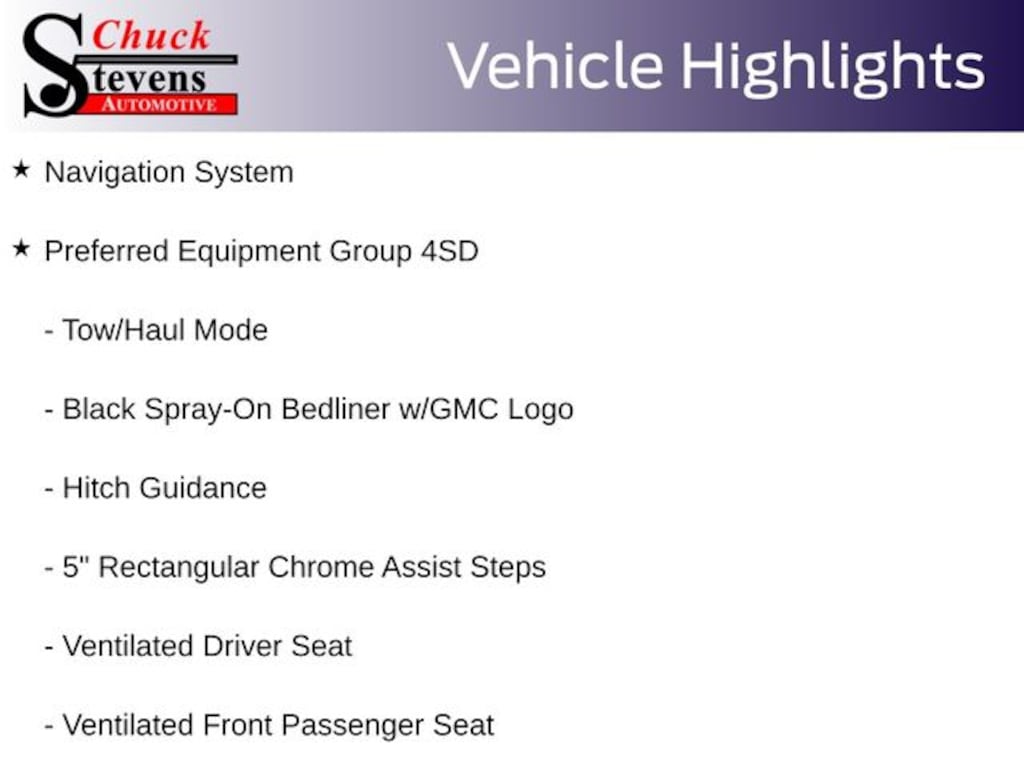 Chuck
Stevens
AUTOMOTIVE

Vehicle Highlights

★ Navigation System

★ Preferred Equipment Group 4SD

- Tow/Haul Mode

- Black Spray-On Bedliner w/GMC Logo

- Hitch Guidance

- 5" Rectangular Chrome Assist Steps

- Ventilated Driver Seat

- Ventilated Front Passenger Seat